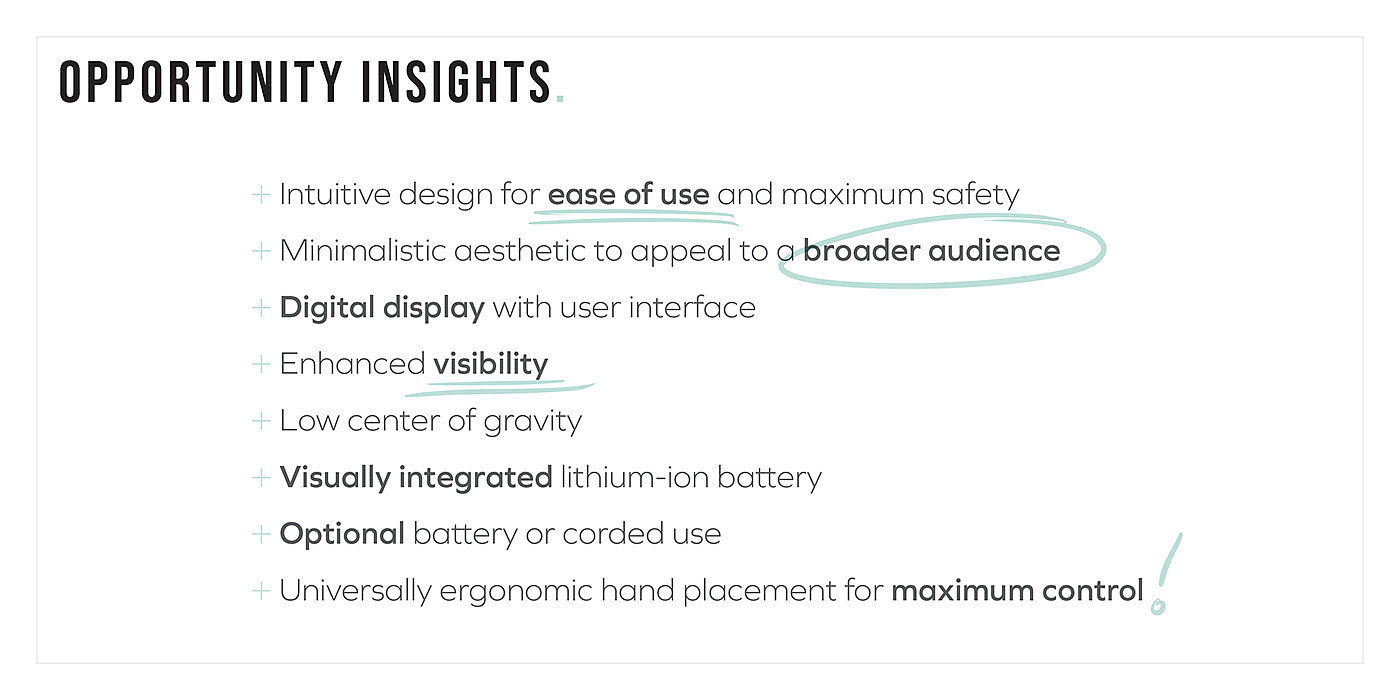 OPPORTUNITY INSIGHTS.

+ Intuitive design for ease of use and maximum safety
+ Minimalistic aesthetic to appeal to a broader audience
+ Digital display with user interface
+ Enhanced visibility
+ Low center of gravity
+ Visually integrated lithium-ion battery
+ Optional battery or corded use
+ Universally ergonomic hand placement for maximum control!